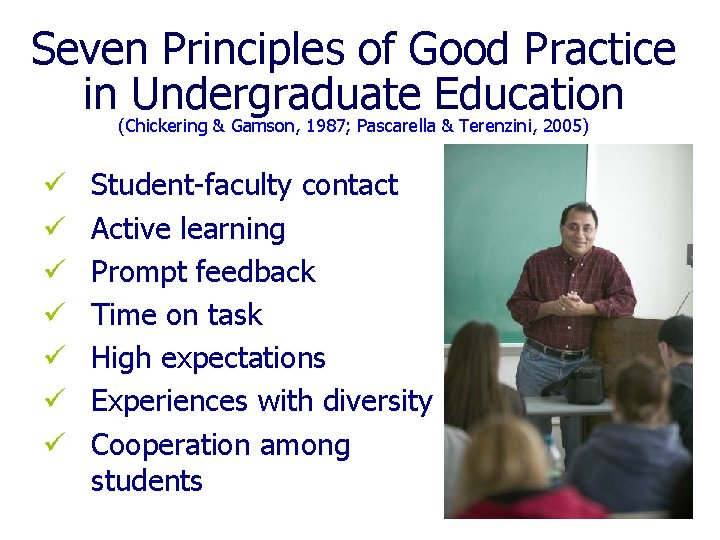 Seven Principles of Good Practice in Undergraduate Education
(Chickering & Gamson, 1987; Pascarella & Terenzini, 2005)

✓ Student-faculty contact
✓ Active learning
✓ Prompt feedback
✓ Time on task
✓ High expectations
✓ Experiences with diversity
✓ Cooperation among students